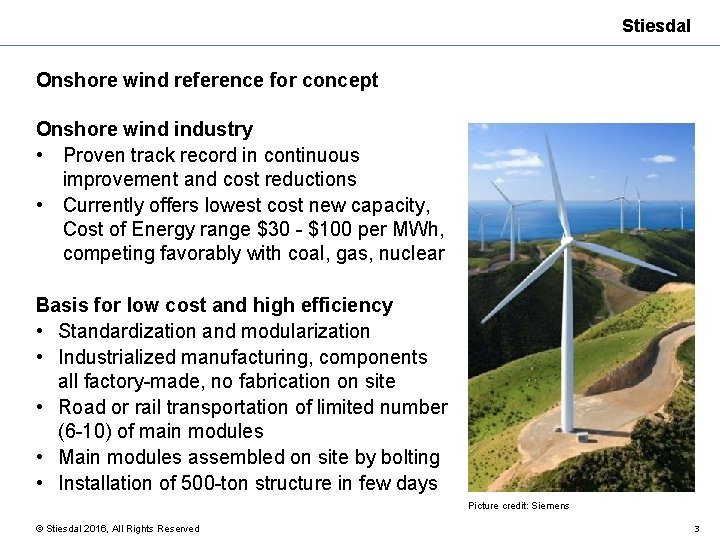 Stiesdal

Onshore wind reference for concept

Onshore wind industry
• Proven track record in continuous improvement and cost reductions
• Currently offers lowest cost new capacity, Cost of Energy range \$30 - \$100 per MWh, competing favorably with coal, gas, nuclear

Basis for low cost and high efficiency
• Standardization and modularization
• Industrialized manufacturing, components all factory-made, no fabrication on site
• Road or rail transportation of limited number (6-10) of main modules
• Main modules assembled on site by bolting
• Installation of 500-ton structure in few days

Picture credit: Siemens

© Stiesdal 2016, All Rights Reserved

3